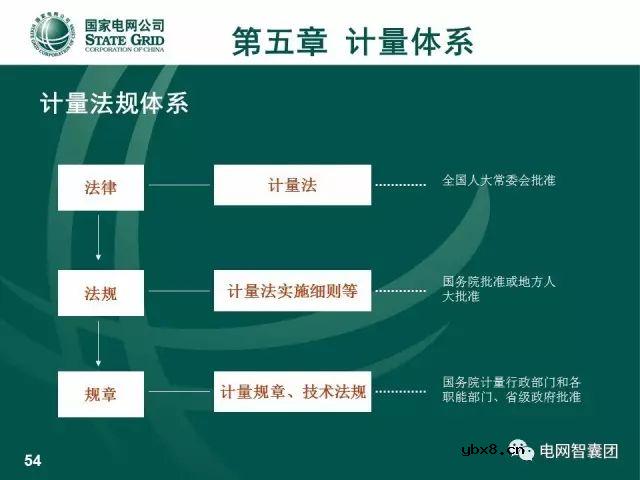 国家电网公司
STATE GRID
CORPORATION OF CHINA

第五章 计量体系

计量法规体系

法律

计量法

全国人大常委会批准

法规

计量法实施细则等

国务院批准或地方人大批准

规章

计量规章、技术法规

国务院计量行政部门和各职能部门、省级政府批准

54

ybx8.cn 电网智囊团